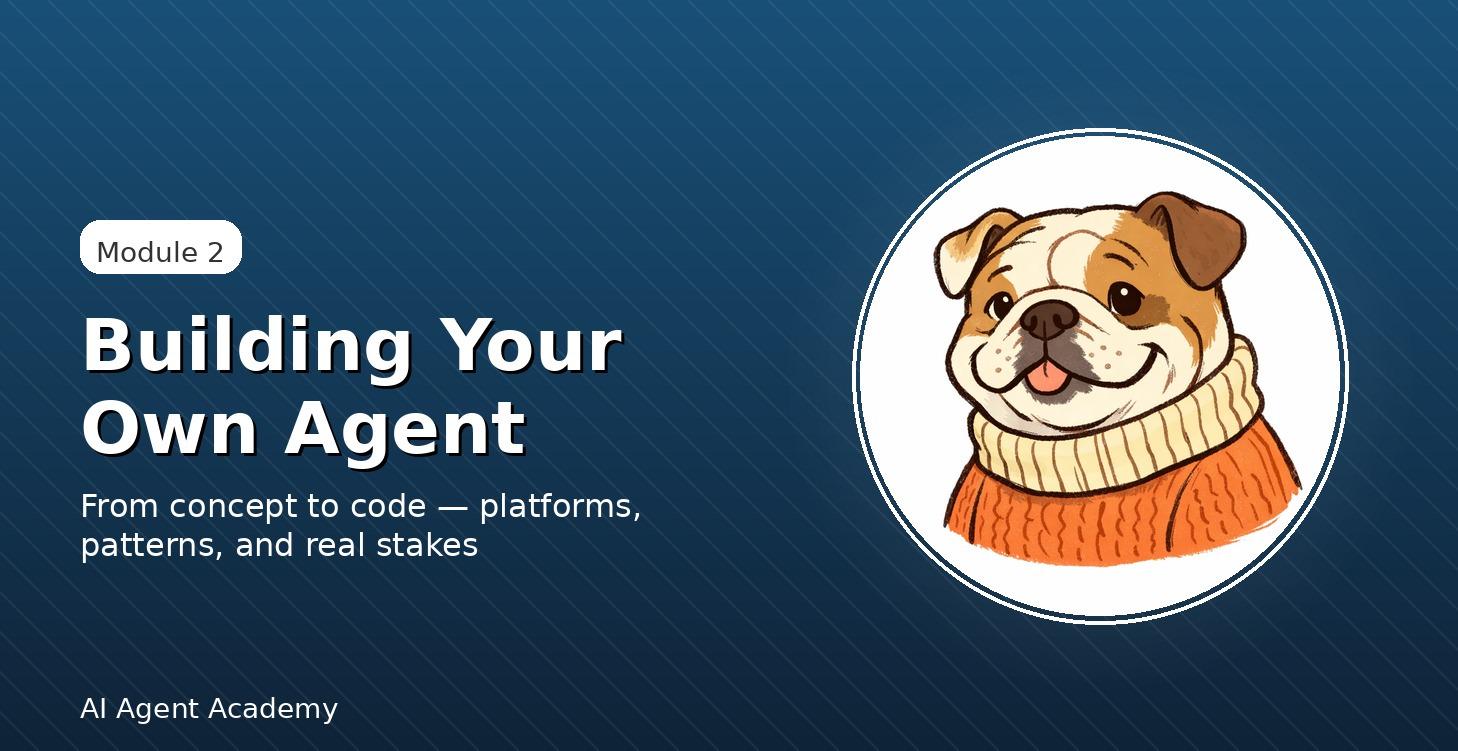 Module 2

Building Your Own Agent

From concept to code — platforms, patterns, and real stakes

AI Agent Academy